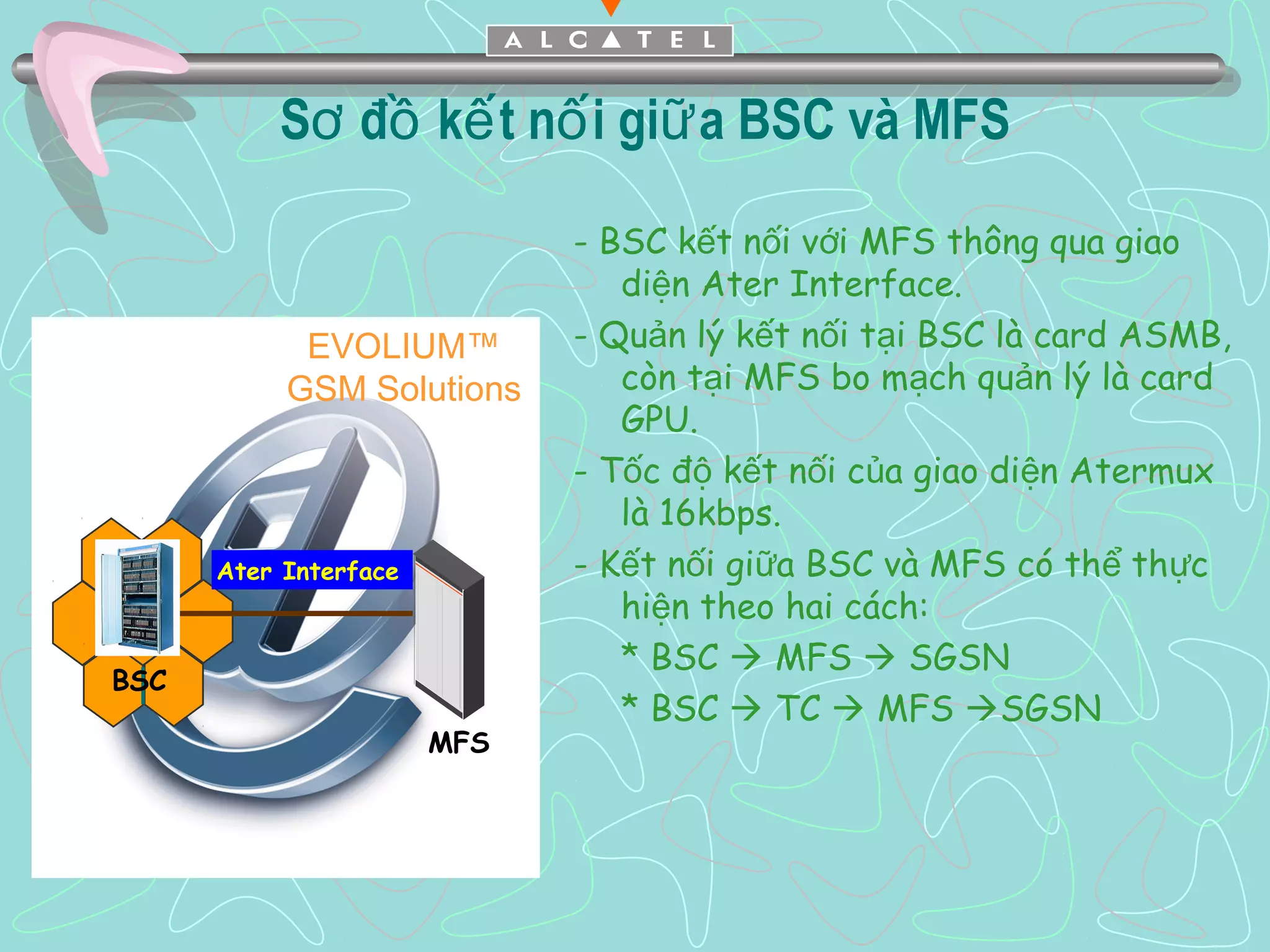 ALCATEL

Sơ đồ kết nối giữa BSC và MFS

EVOLIUM™
GSM Solutions

Ater Interface

BSC

MFS

- BSC kết nối với MFS thông qua giao diện Ater Interface.

- Quản lý kết nối tại BSC là card ASMB, còn tại MFS bo mạch quản lý là card GPU.

- Tốc độ kết nối của giao diện Atermux là 16kbps.

- Kết nối giữa BSC và MFS có thể thực hiện theo hai cách:

* BSC → MFS → SGSN

* BSC → TC → MFS →SGSN